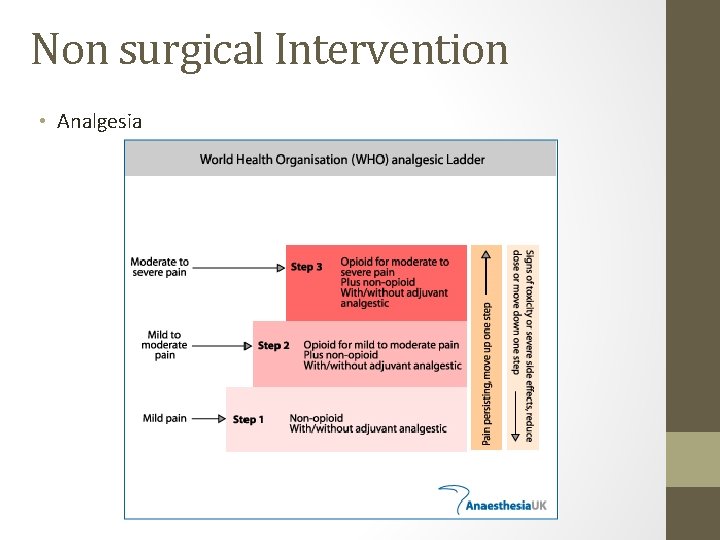 Non surgical Intervention

• Analgesia

World Health Organisation (WHO) analgesic Ladder

Moderate to severe pain

Step 3 Opioid for moderate to severe pain
Plus non-opioid
With/without adjuvant analgestic

Mild to moderate pain

Step 2 Opioid for mild to moderate pain
Plus non-opioid
With/without adjuvant analgestic

Mild pain

Step 1 Non-opioid
With/without adjuvant analgestic

Pain persisting, move up one step

Signs of toxicity or severe side effects, reduce dose or move down one step

AnaesthesiaUK